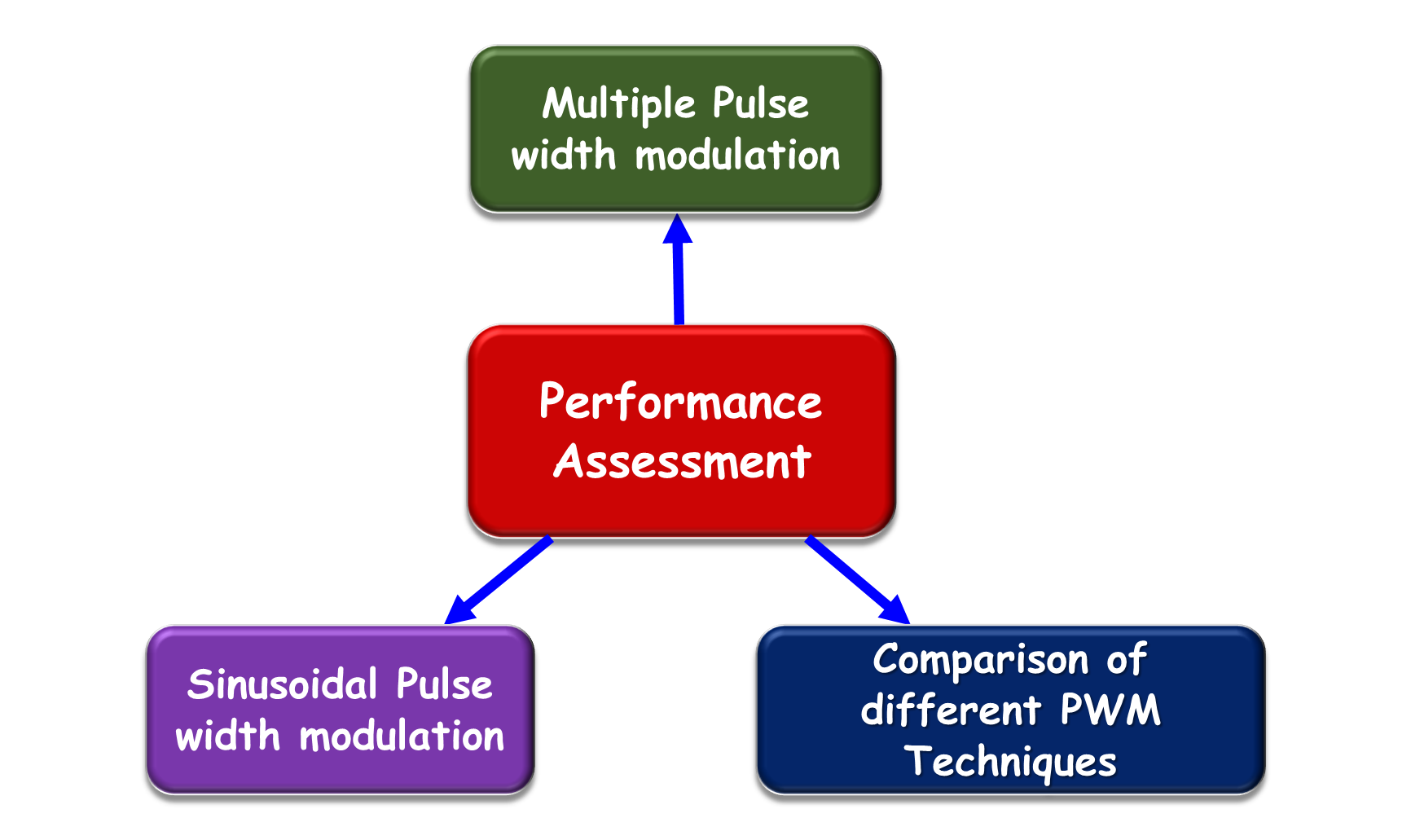 Multiple Pulse width modulation

Performance Assessment

Sinusoidal Pulse width modulation

Comparison of different PWM Techniques